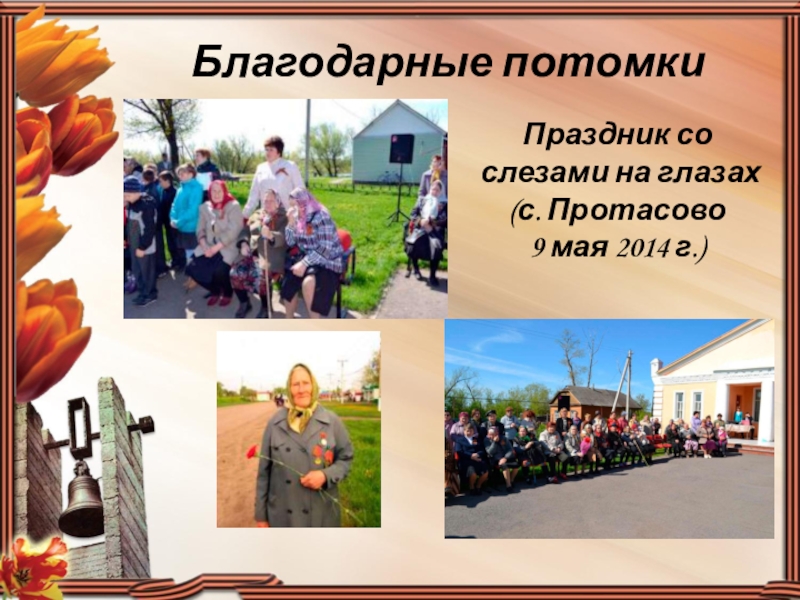 Благодарные потомки

Праздник со слезами на глазах (с. Протасово 9 мая 2014 г.)